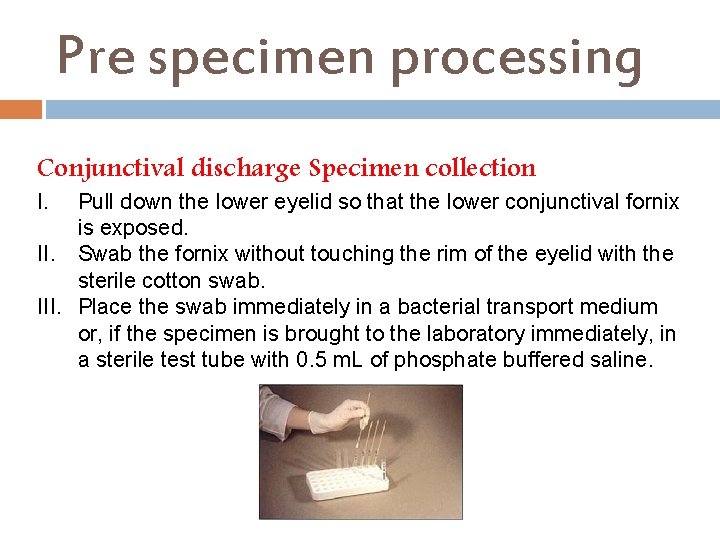 Pre specimen processing

Conjunctival discharge Specimen collection

I. Pull down the lower eyelid so that the lower conjunctival fornix is exposed.
II. Swab the fornix without touching the rim of the eyelid with the sterile cotton swab.
III. Place the swab immediately in a bacterial transport medium or, if the specimen is brought to the laboratory immediately, in a sterile test tube with 0.5 mL of phosphate buffered saline.